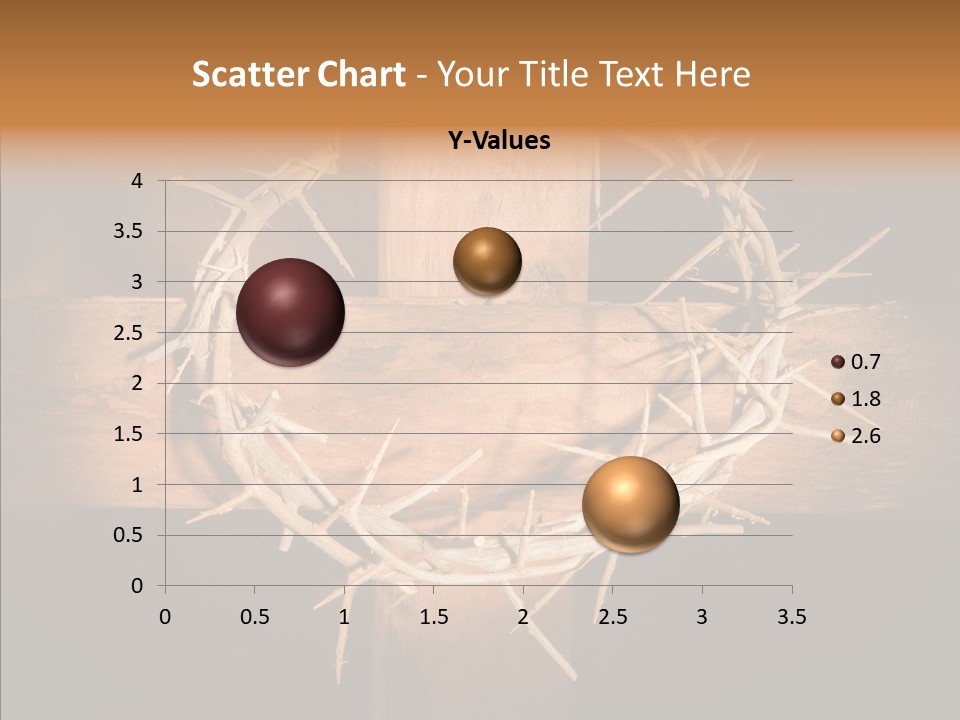 Scatter Chart - Your Title Text Here

Y-Values

4
3.5
3
2.5
2
1.5
1
0.5
0

0 0.5 1 1.5 2 2.5 3 3.5

0.7
1.8
2.6